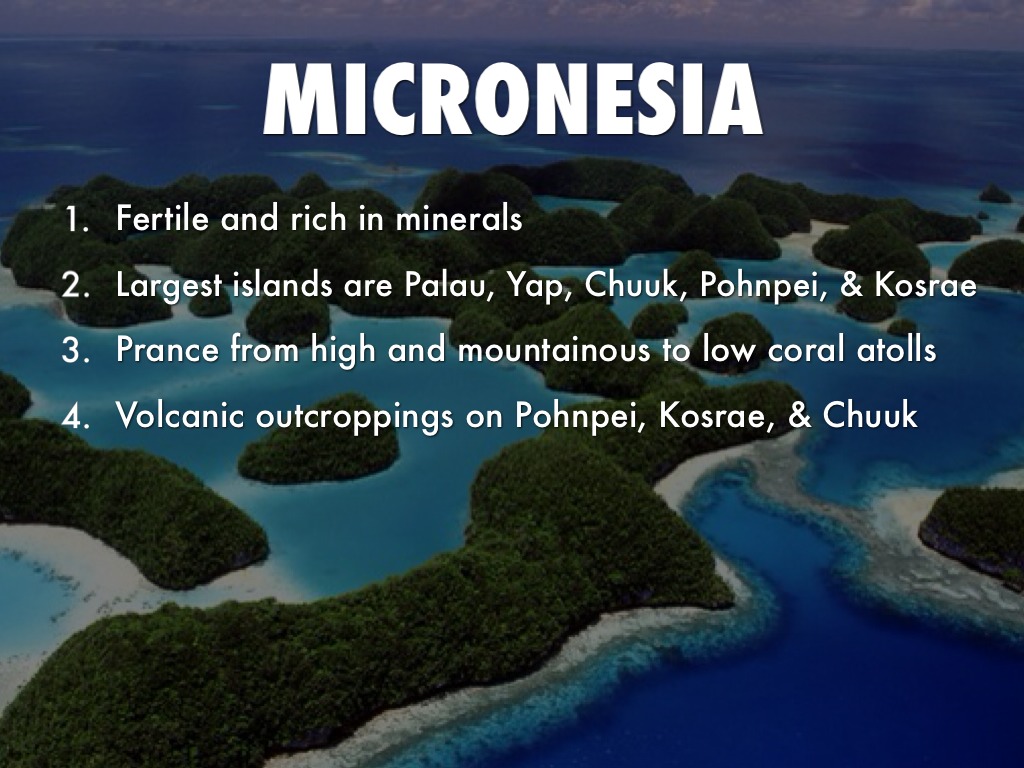 MICRONESIA

1. Fertile and rich in minerals
2. Largest islands are Palau, Yap, Chuuk, Pohnpei, & Kosrae
3. Prance from high and mountainous to low coral atolls
4. Volcanic outcroppings on Pohnpei, Kosrae, & Chuuk